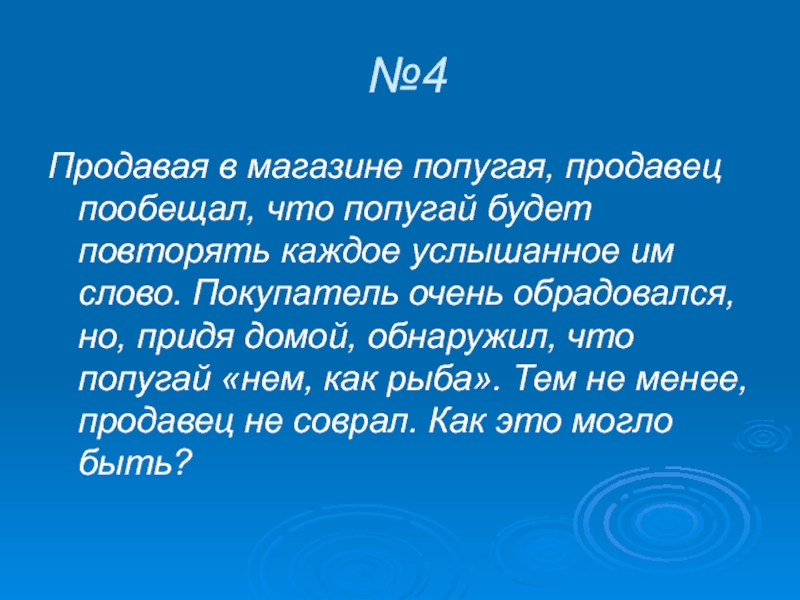 №4

Продавая в магазине попугая, продавец пообещал, что попугай будет повторять каждое услышанное им слово. Покупатель очень обрадовался, но, придя домой, обнаружил, что попугай «нем, как рыба». Тем не менее, продавец не соврал. Как это могло быть?